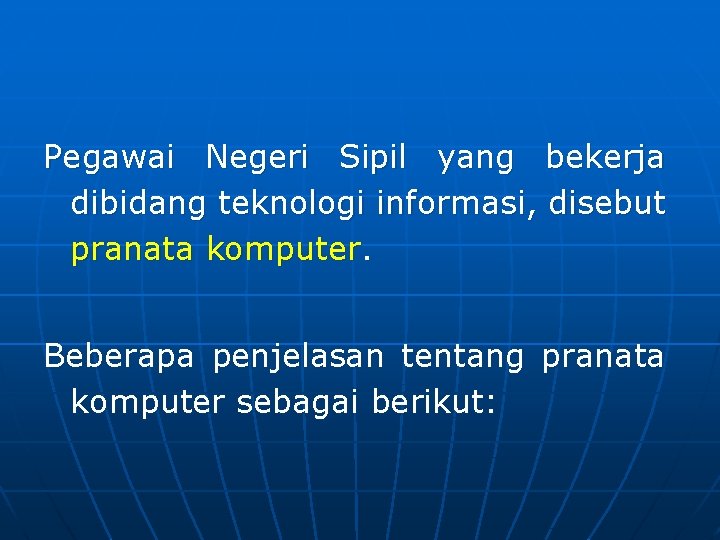 Pegawai Negeri Sipil yang bekerja dibidang teknologi informasi, disebut pranata komputer.

Beberapa penjelasan tentang pranata komputer sebagai berikut: